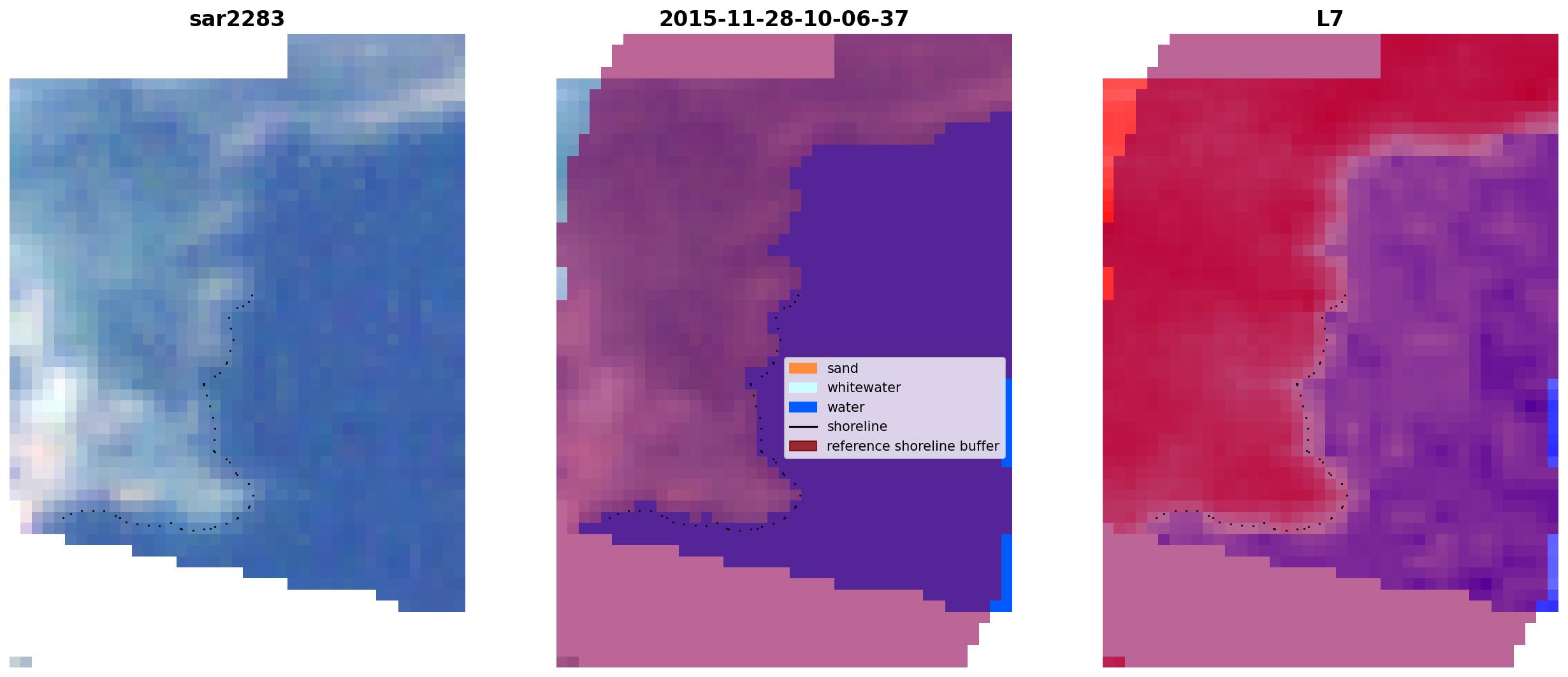 sar2283

2015-11-28-10-06-37

sand
whitewater
water
shoreline
reference shoreline buffer

L7